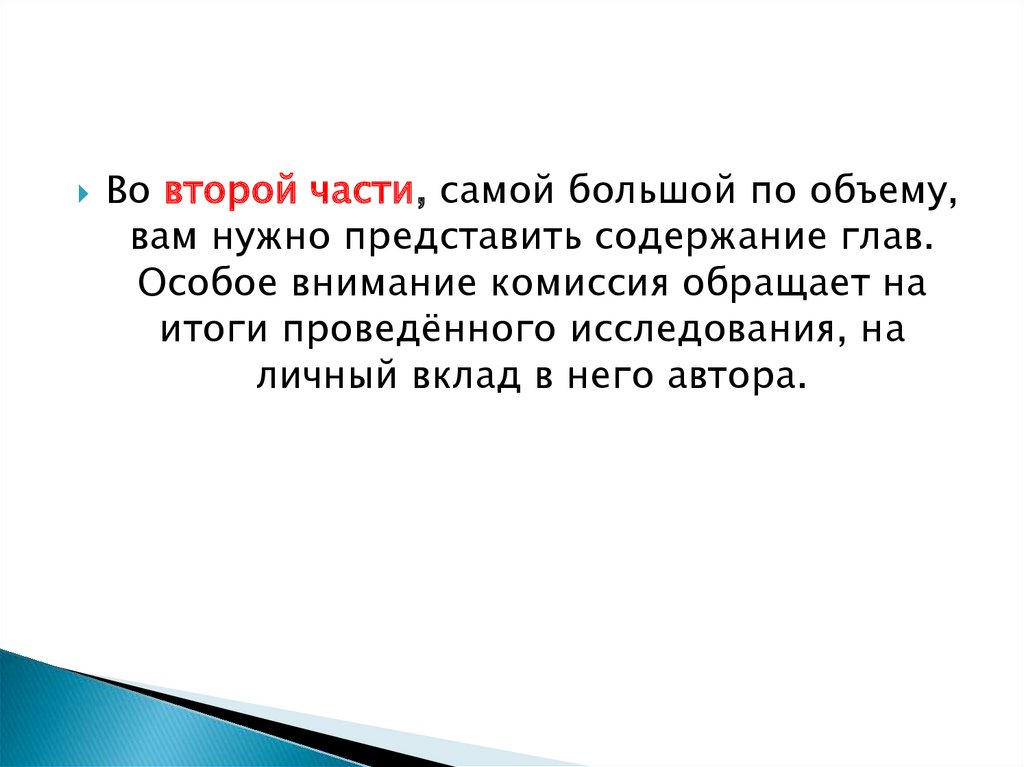 Во второй части, самой большой по объему, вам нужно представить содержание глав. Особое внимание комиссия обращает на итоги проведённого исследования, на личный вклад в него автора.